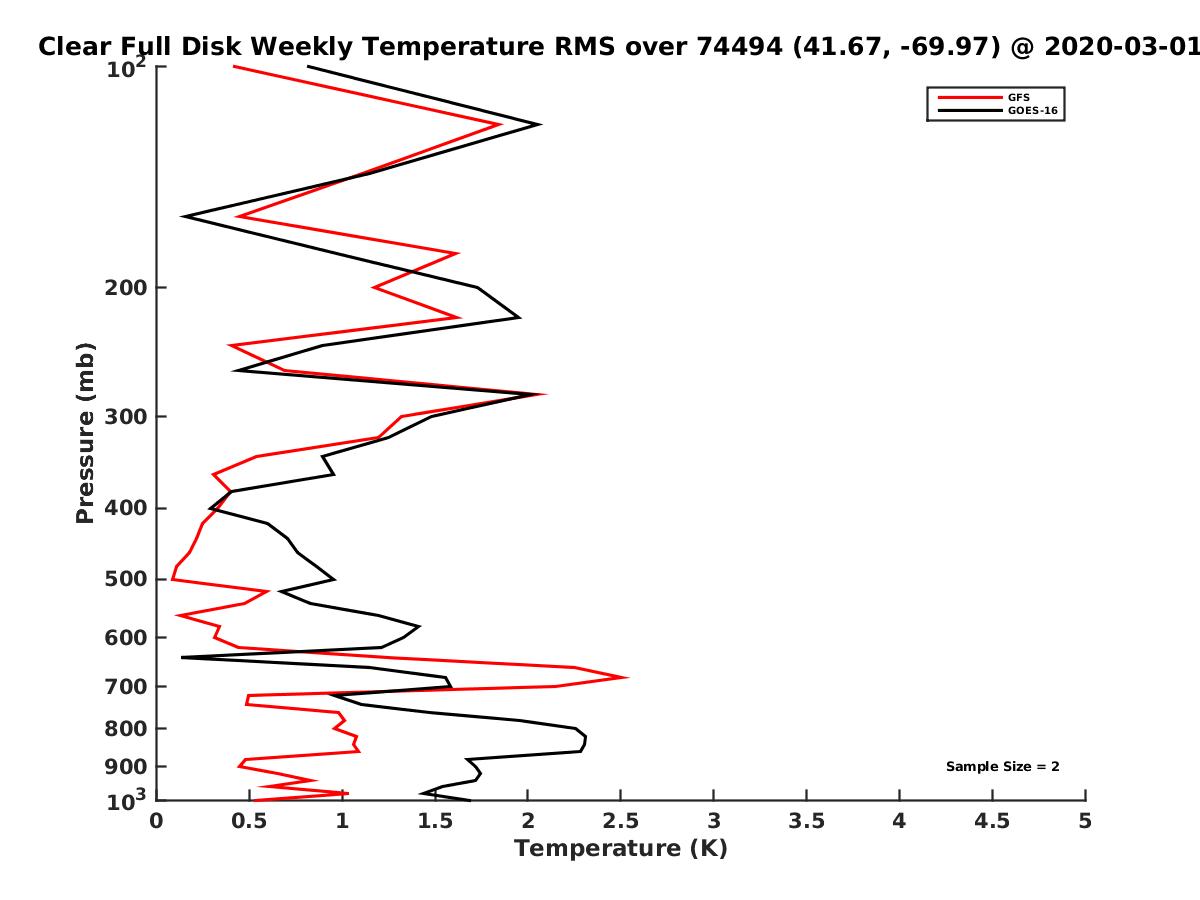 Clear Full Disk Weekly Temperature RMS over 74494 (41.67, -69.97) @ 2020-03-01

GFS
GOES-16

Pressure (mb)

$10^2$
200
300
400
500
600
700
800
900
$10^3$

Sample Size = 2

0
0.5
1
1.5
2
2.5
3
3.5
4
4.5
5
Temperature (K)